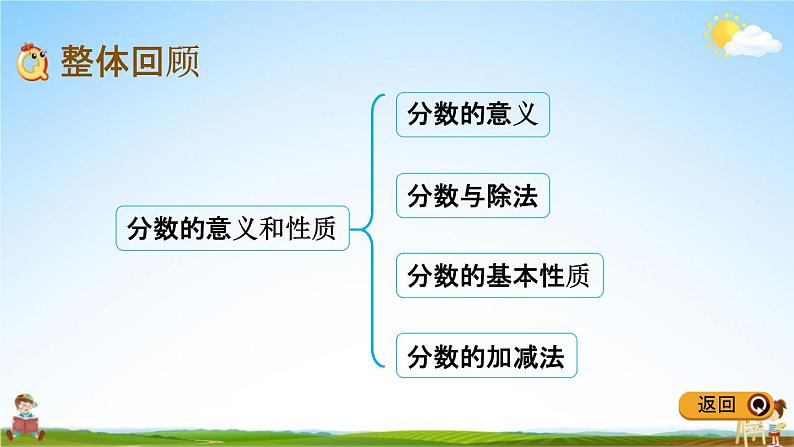 整体回顾

分数的意义和性质

分数的意义

分数与除法

分数的基本性质

分数的加减法

返回